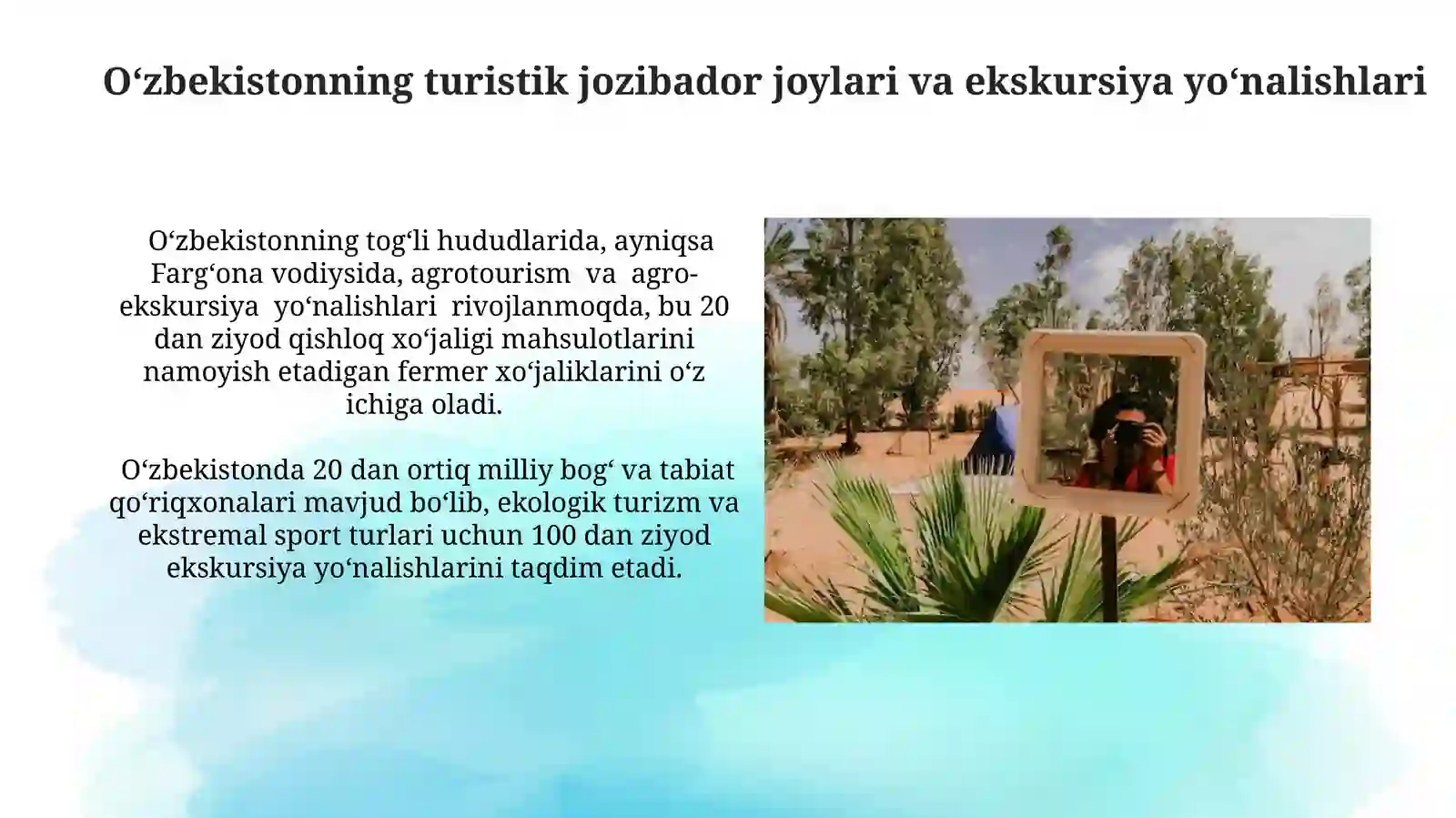 O‘zbekistonning turistik jozibador joylari va ekskursiya yo‘nalishlari

O‘zbekistonning tog‘li hududlarida, ayniqsa Farg‘ona vodiysida, agrotourism va agro-ekskursiya yo‘nalishlari rivojlanmoqda, bu 20 dan ziyod qishloq xo‘jaligi mahsulotlarini namoyish etadigan fermer xo‘jaliklarini o‘z ichiga oladi.

O‘zbekistonda 20 dan ortiq milliy bog‘ va tabiat qo‘riqxonalari mavjud bo‘lib, ekologik turizm va ekstremal sport turlari uchun 100 dan ziyod ekskursiya yo‘nalishlarini taqdim etadi.